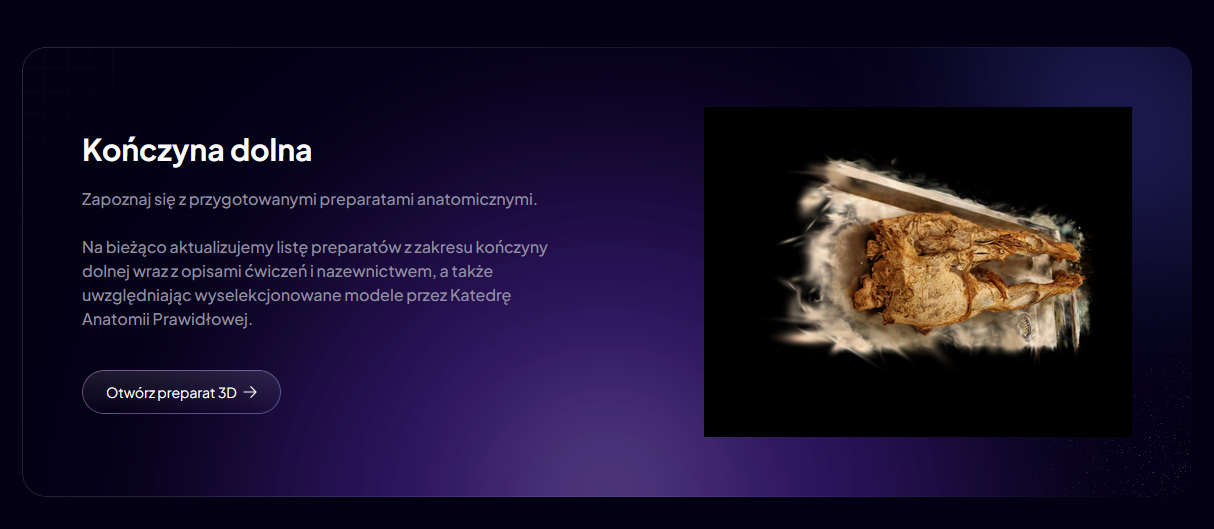 Kończyna dolna

Zapoznaj się z przygotowanymi preparatami anatomicznymi.

Na bieżąco aktualizujemy listę preparatów z zakresu kończyny dolnej wraz z opisami ćwiczeń i nazewnictwem, a także uwzględniając wyselekcjonowane modele przez Katedrę Anatomii Prawidłowej.

Otwórz preparat 3D →